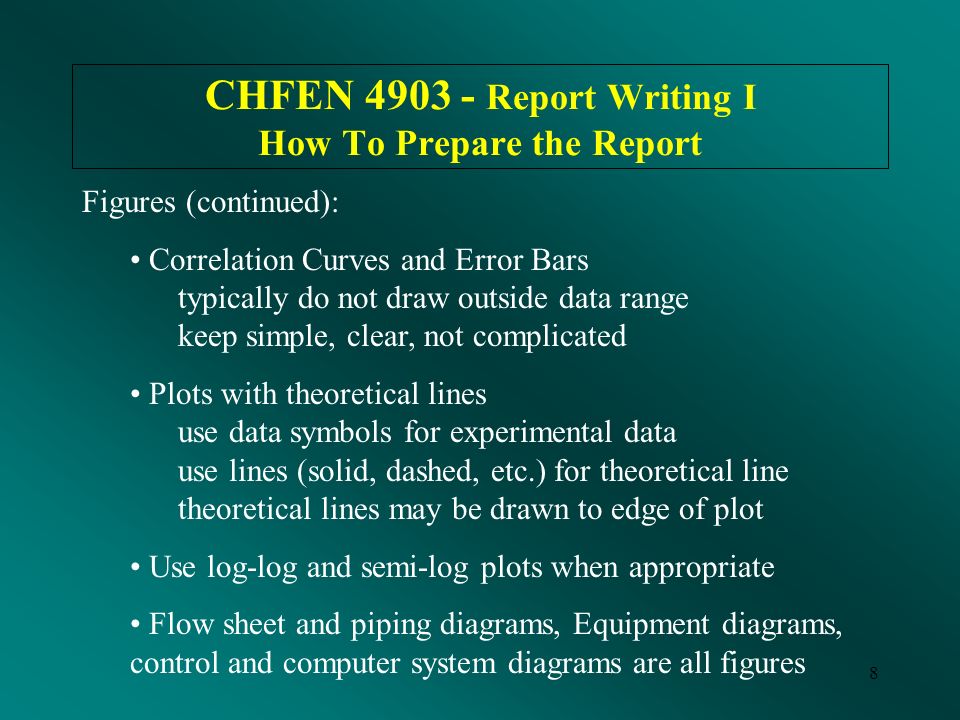 CHFEN 4903 - Report Writing I
How To Prepare the Report

Figures (continued):

• Correlation Curves and Error Bars
typically do not draw outside data range
keep simple, clear, not complicated

• Plots with theoretical lines
use data symbols for experimental data
use lines (solid, dashed, etc.) for theoretical line
theoretical lines may be drawn to edge of plot

• Use log-log and semi-log plots when appropriate

• Flow sheet and piping diagrams, Equipment diagrams, control and computer system diagrams are all figures

8